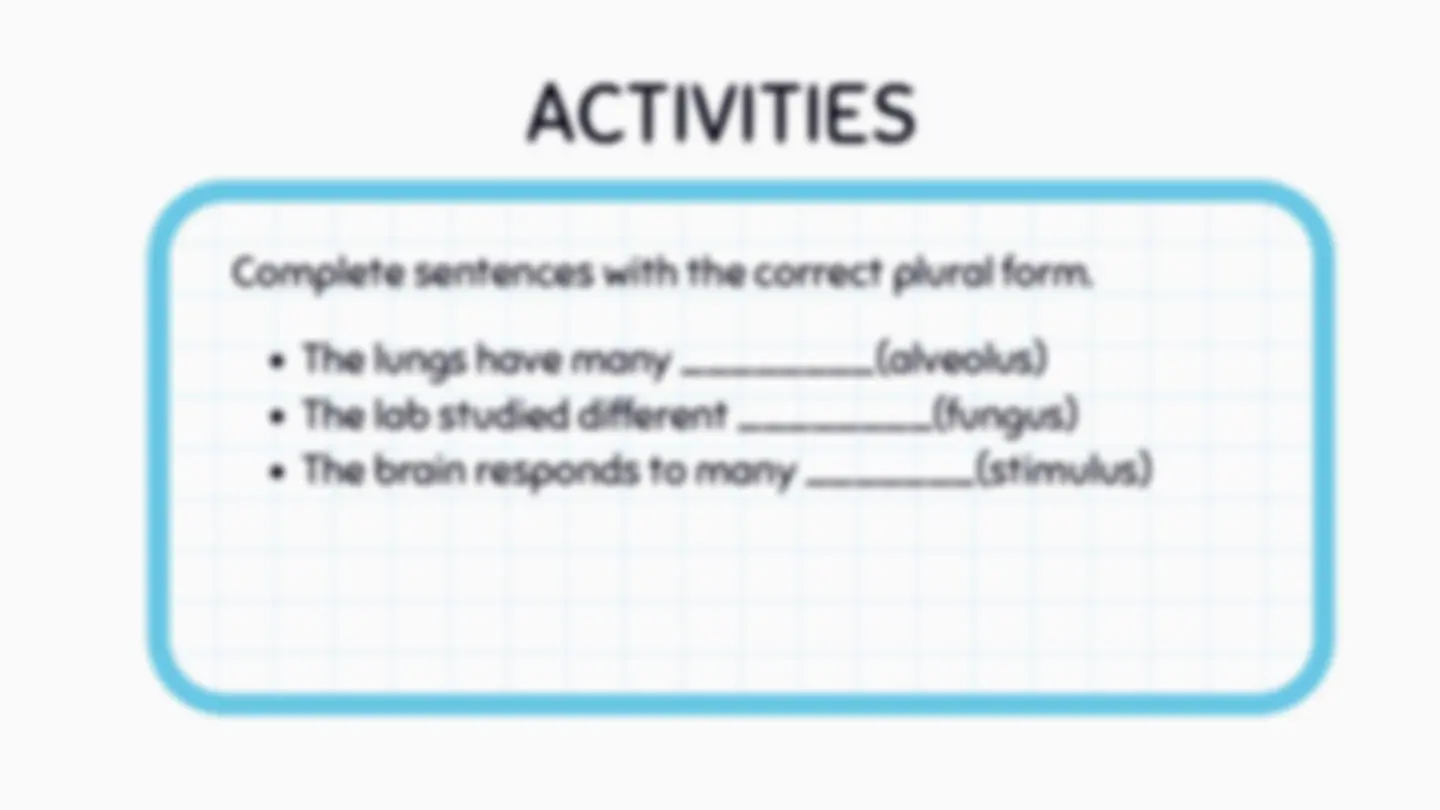 ACTIVITIES

Complete sentences with the correct plural form.

• The lungs have many ____(alveolus)
• The lab studied different ____(fungus)
• The brain responds to many ____(stimulus)